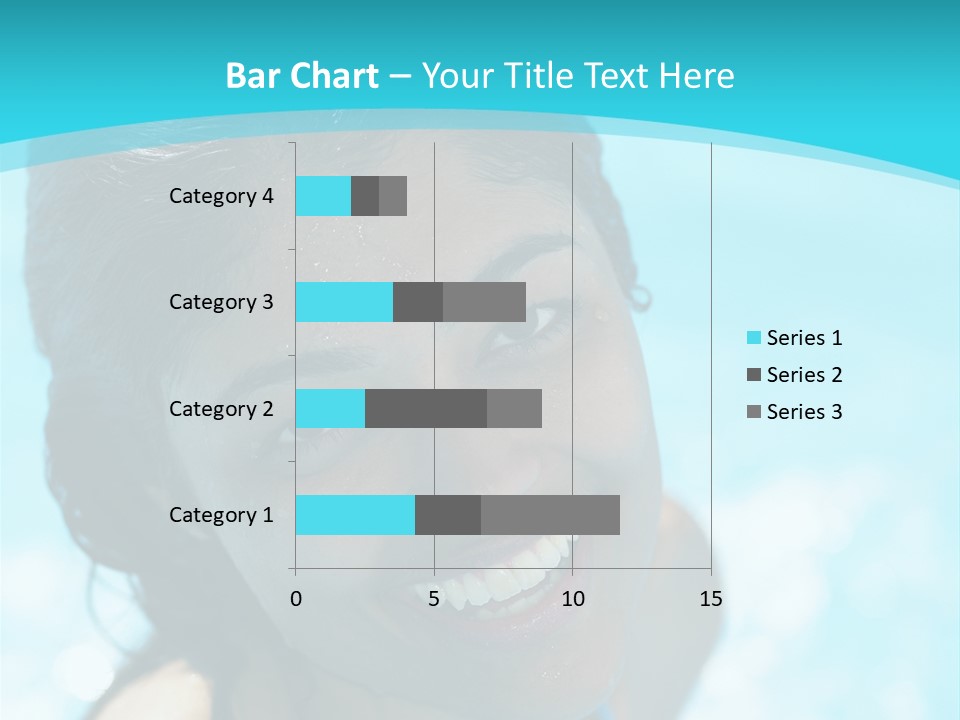 Bar Chart – Your Title Text Here

Category 4
Category 3
Category 2
Category 1

0
5
10
15

Series 1
Series 2
Series 3